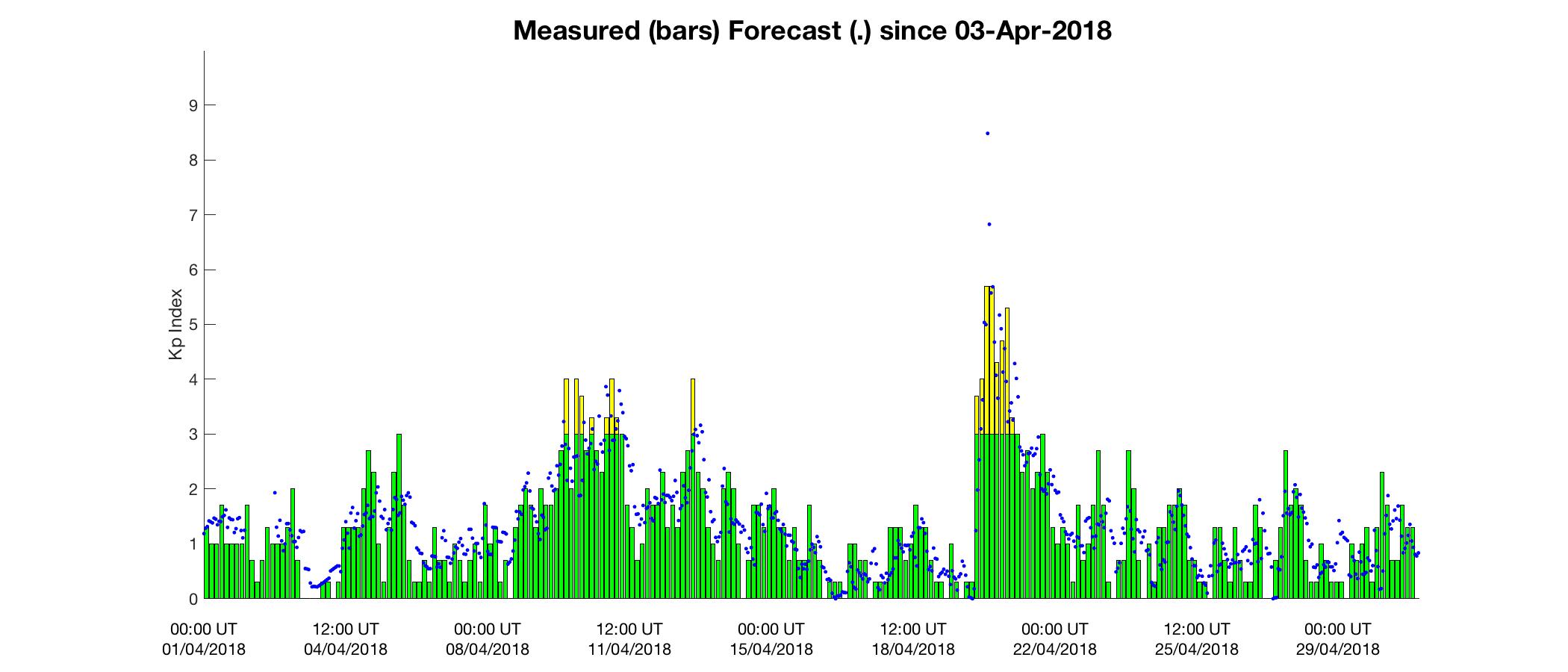 Measured (bars) Forecast (.) since 03-Apr-2018

Kp Index

9
8
7
6
5
4
3
2
1
0

00:00 UT 01/04/2018
12:00 UT 04/04/2018
00:00 UT 08/04/2018
12:00 UT 11/04/2018
00:00 UT 15/04/2018
12:00 UT 18/04/2018
00:00 UT 22/04/2018
12:00 UT 25/04/2018
00:00 UT 29/04/2018